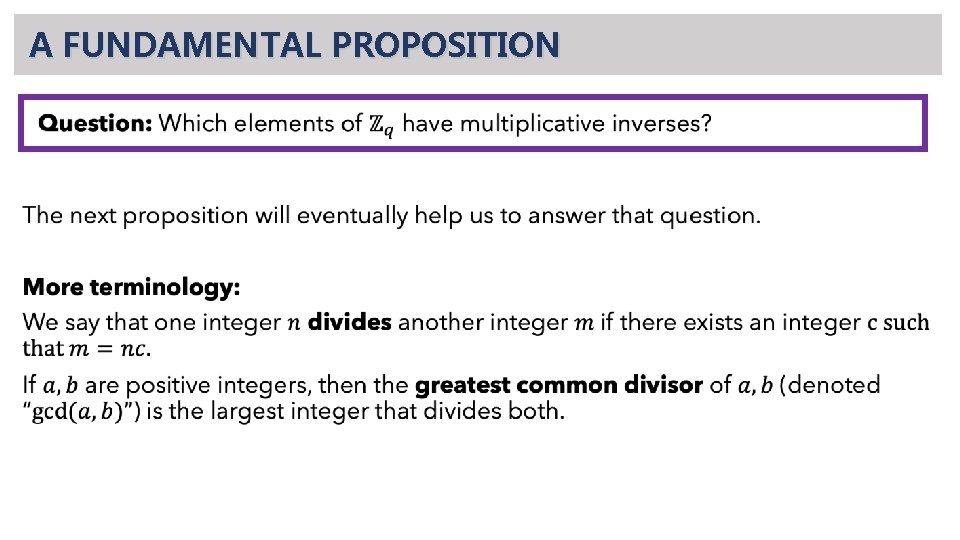 A FUNDAMENTAL PROPOSITION

Question: Which elements of $\mathbb{Z}_q$ have multiplicative inverses?

The next proposition will eventually help us to answer that question.

More terminology:

We say that one integer $n$ divides another integer $m$ if there exists an integer c such that $m = nc$.

If $a, b$ are positive integers, then the greatest common divisor of $a, b$ (denoted "$\gcd(a, b)$") is the largest integer that divides both.